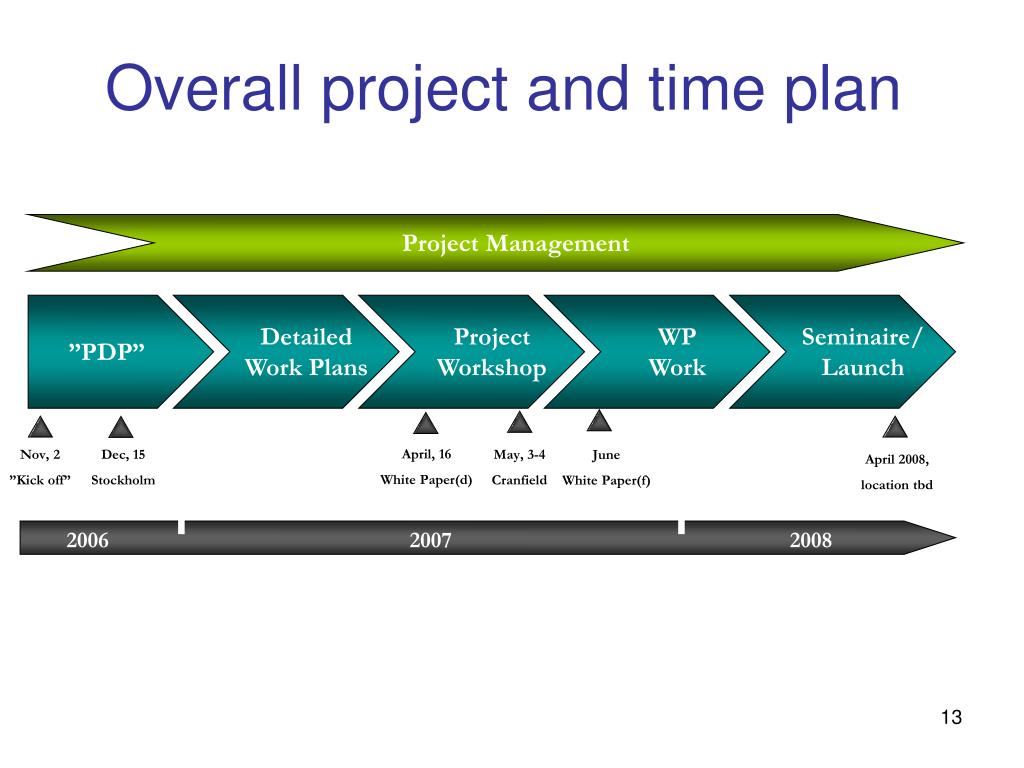 Overall project and time plan

Project Management

”PDP”

Detailed Work Plans

Project Workshop

WP Work

Seminaire/ Launch

Nov, 2
”Kick off”

Dec, 15
Stockholm

April, 16
White Paper(d)

May, 3-4
Cranfield

June
White Paper(f)

April 2008,
location tbd

2006

2007

2008

13